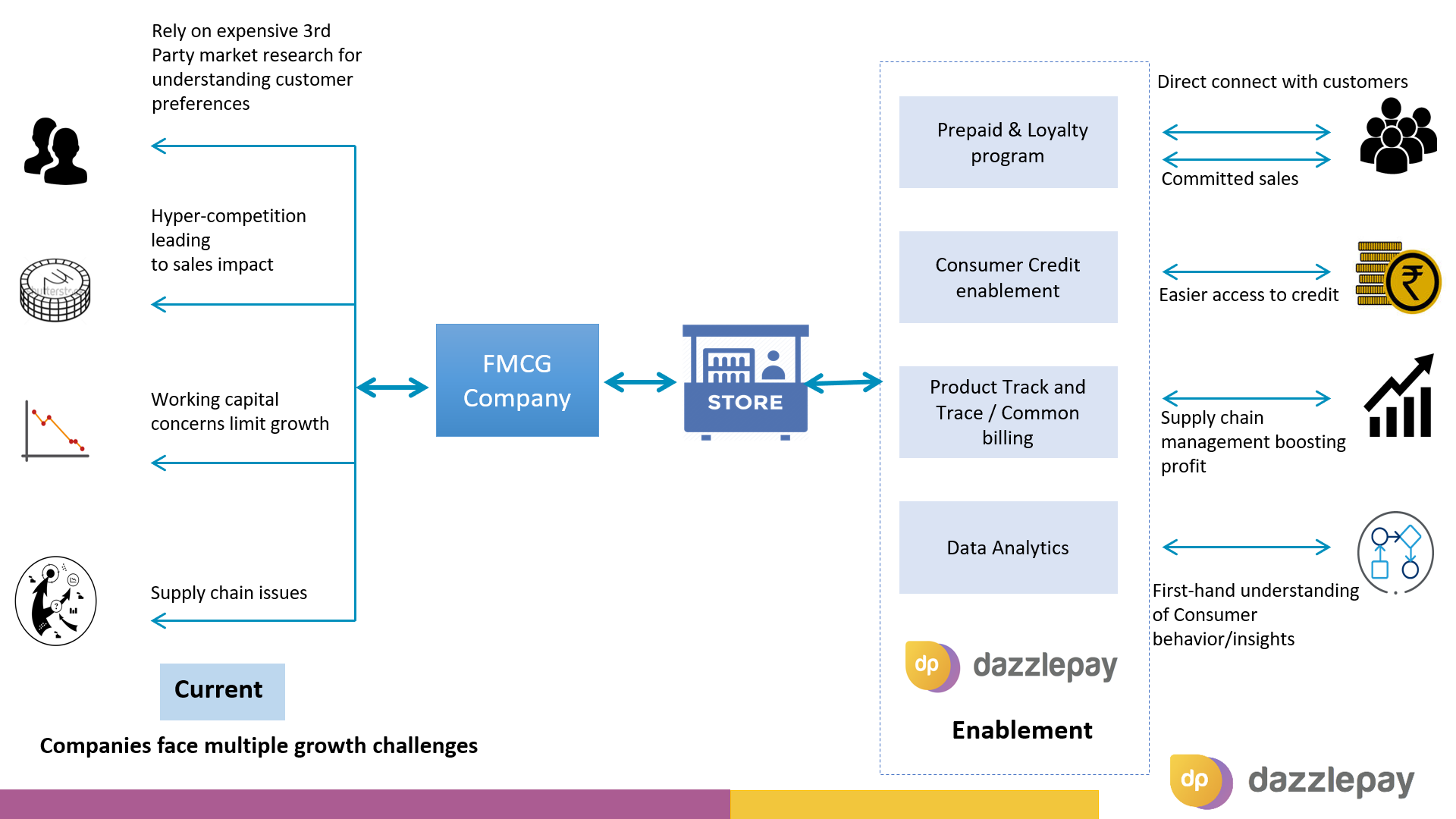 Rely on expensive 3rd Party market research for understanding customer preferences

Hyper-competition leading to sales impact

Working capital concerns limit growth

Supply chain issues

Current

Companies face multiple growth challenges

FMCG Company

STORE

Prepaid & Loyalty program

Consumer Credit enablement

Product Track and Trace / Common billing

Data Analytics

dp dazzlepay

Enablement

Direct connect with customers

Committed sales

Easier access to credit

Supply chain management boosting profit

First-hand understanding of Consumer behavior/insights

dp dazzlepay